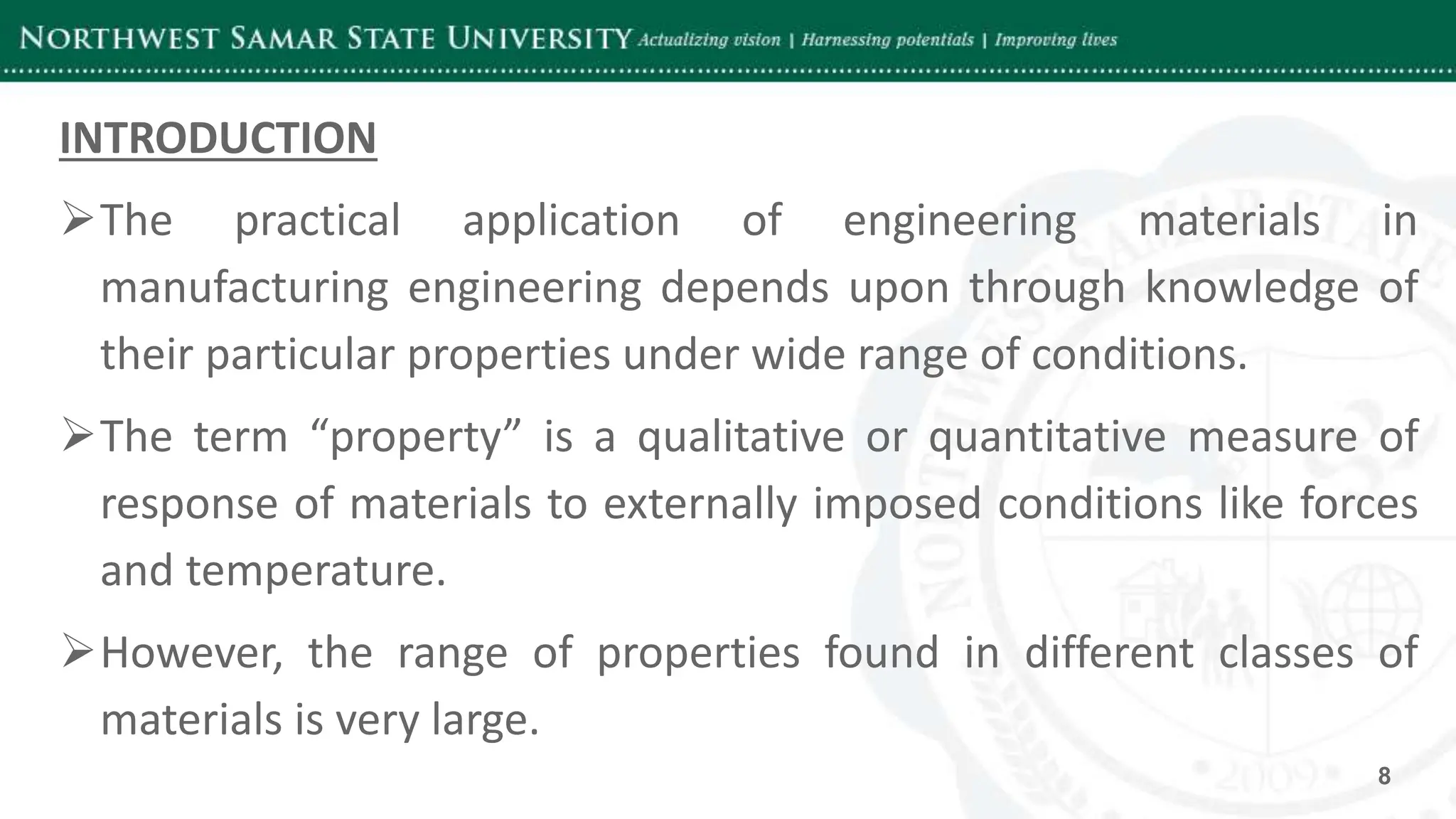 NORTHWEST SAMAR STATE UNIVERSITY Actualizing vision | Harnessing potentials | Improving lives

INTRODUCTION

➢The practical application of engineering materials in manufacturing engineering depends upon through knowledge of their particular properties under wide range of conditions.

➢The term “property” is a qualitative or quantitative measure of response of materials to externally imposed conditions like forces and temperature.

➢However, the range of properties found in different classes of materials is very large.

8